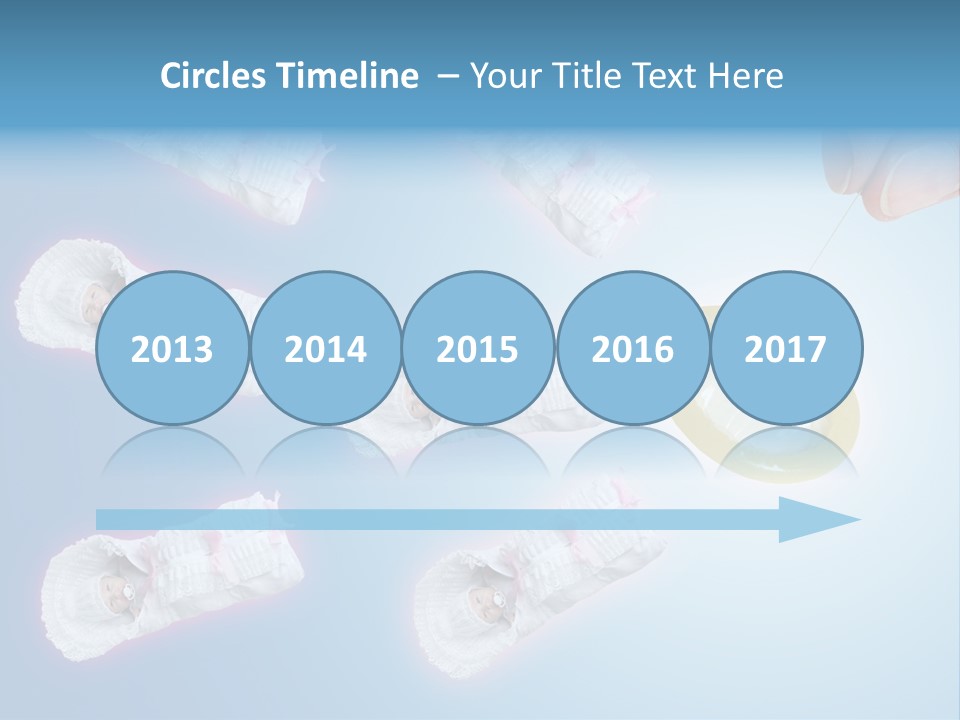 Circles Timeline – Your Title Text Here

2013

2014

2015

2016

2017